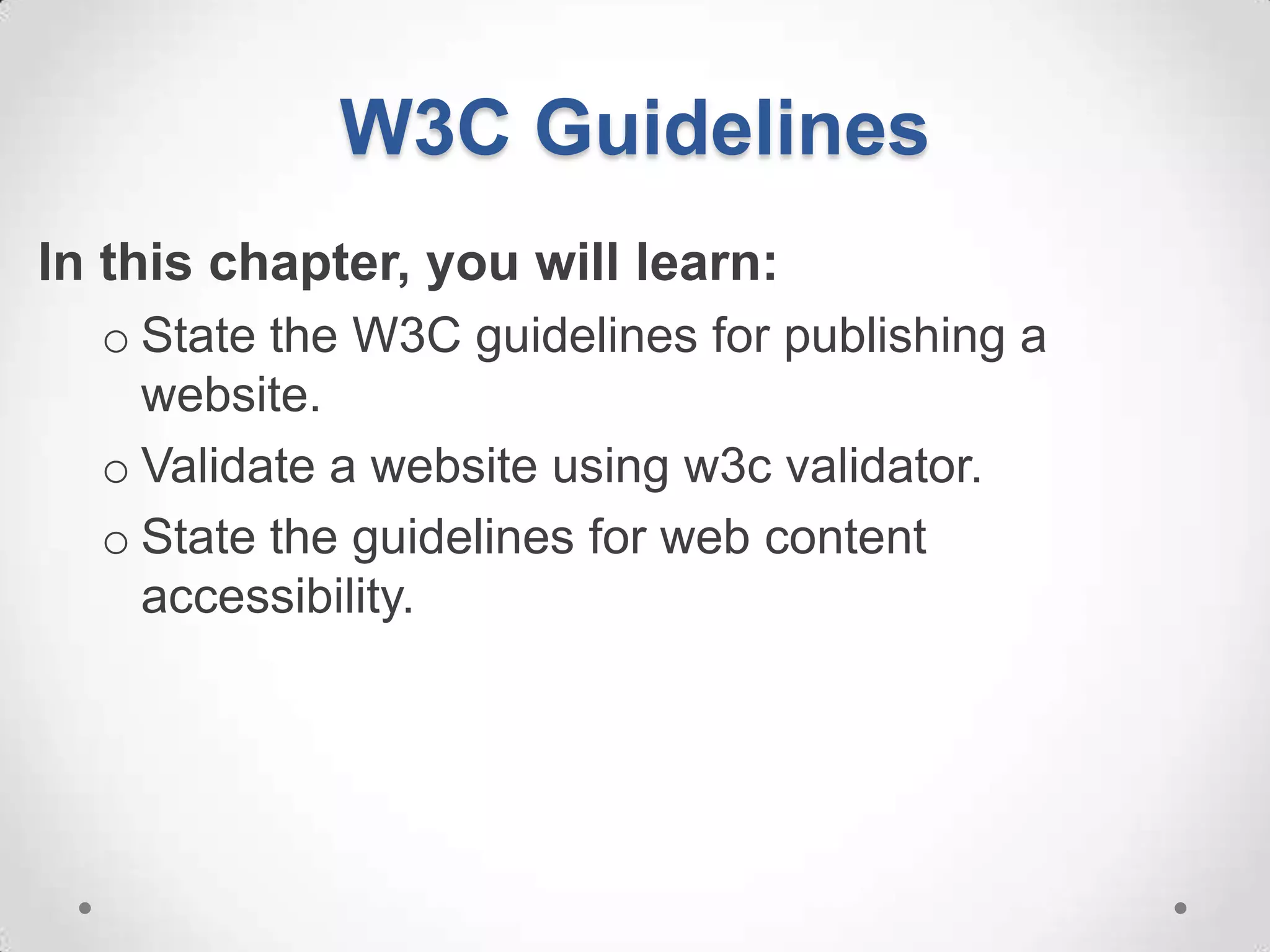 W3C Guidelines

In this chapter, you will learn:

o State the W3C guidelines for publishing a website.

o Validate a website using w3c validator.

o State the guidelines for web content accessibility.